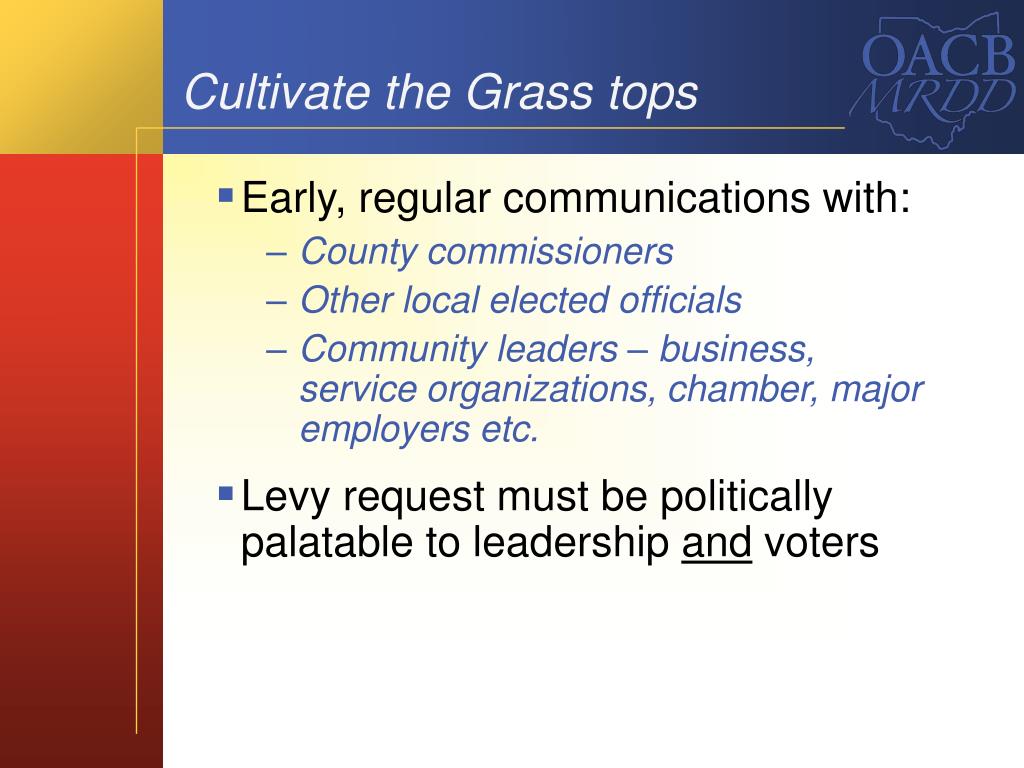 Cultivate the Grass tops

OACB
MRDD

▪ Early, regular communications with:
– County commissioners
– Other local elected officials
– Community leaders – business, service organizations, chamber, major employers etc.

▪ Levy request must be politically palatable to leadership and voters